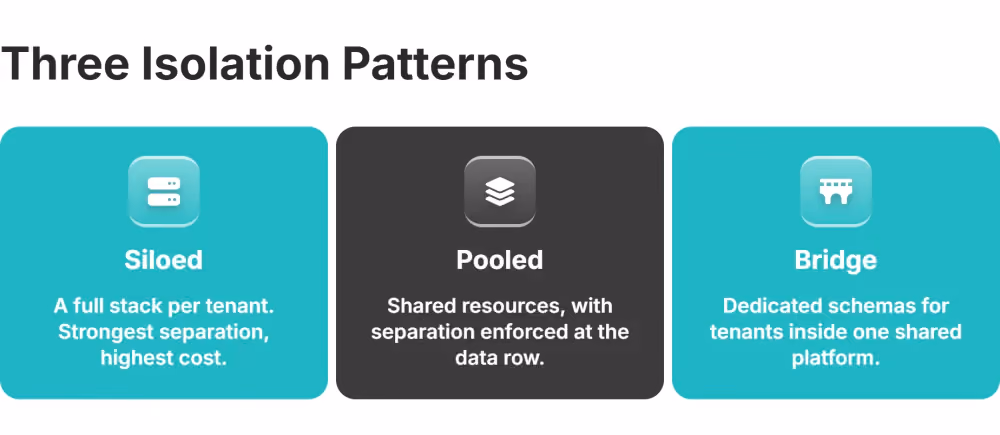 Three Isolation Patterns

Siloed

A full stack per tenant. Strongest separation, highest cost.

Pooled

Shared resources, with separation enforced at the data row.

Bridge

Dedicated schemas for tenants inside one shared platform.